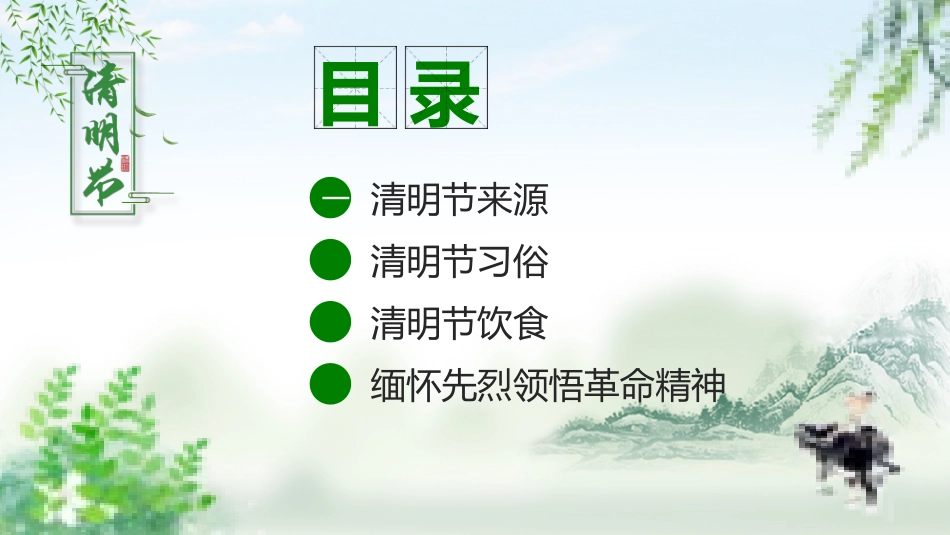 清明节

目录

一 清明节来源

清明节习俗

清明节饮食

缅怀先烈领悟革命精神